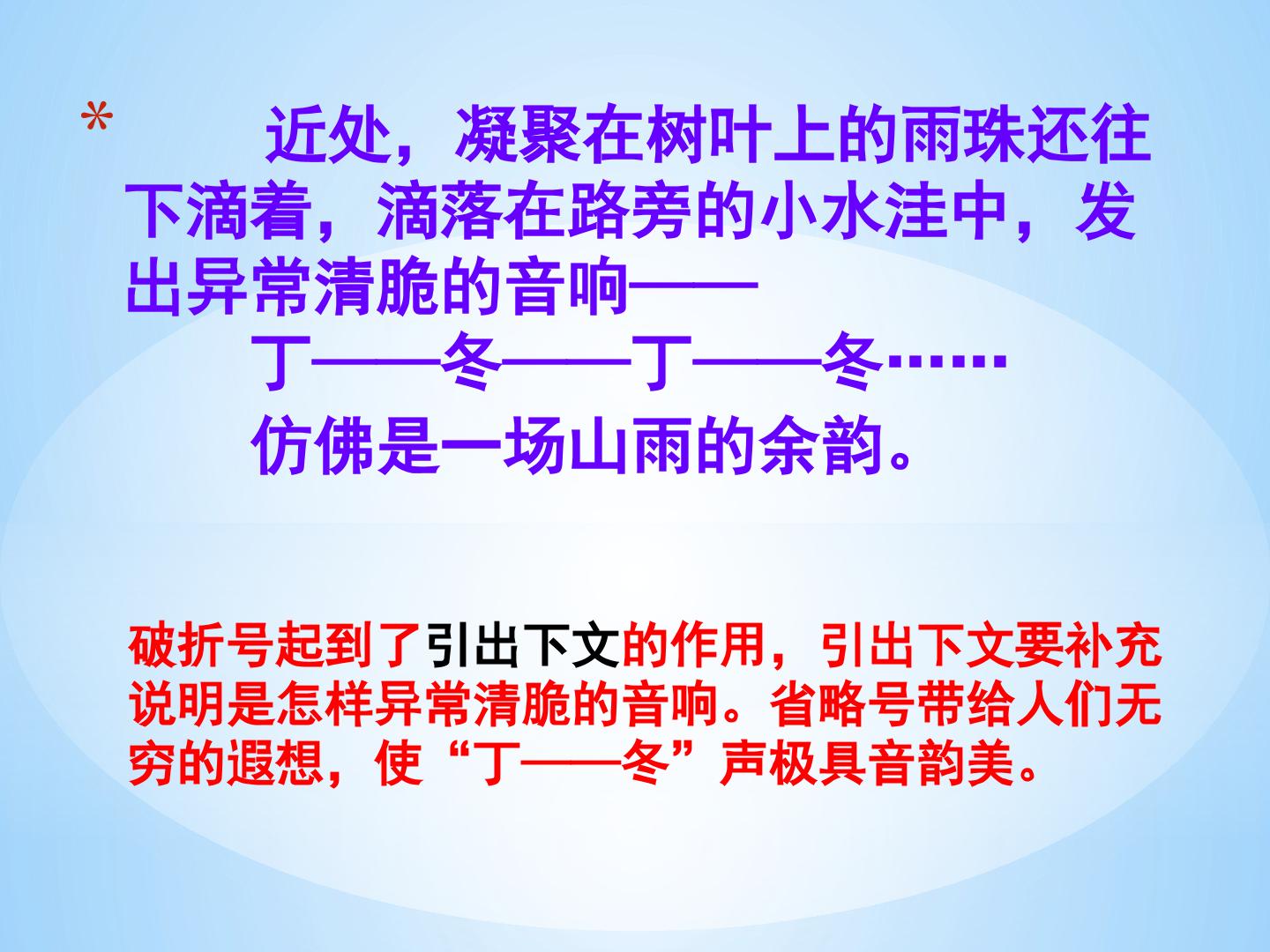 * 近处，凝聚在树叶上的雨珠还往下滴着，滴落在路旁的小水洼中，发出异常清脆的音响——

丁——冬——丁——冬……

仿佛是一场山雨的余韵。

破折号起到了引出下文的作用，引出下文要补充说明是怎样异常清脆的音响。省略号带给人们无穷的遐想，使“丁——冬”声极具音韵美。